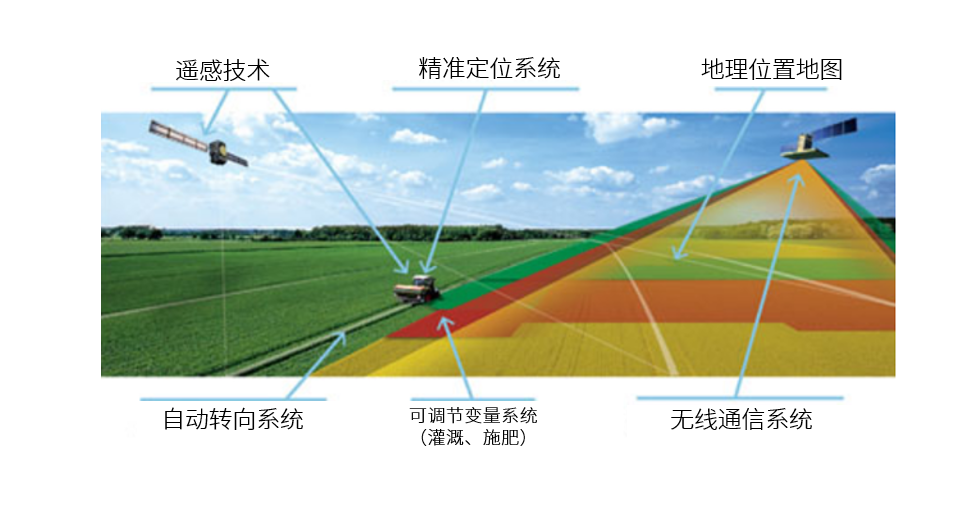 遥感技术

精准定位系统

地理位置地图

自动转向系统

可调节变量系统
（灌溉、施肥）

无线通信系统